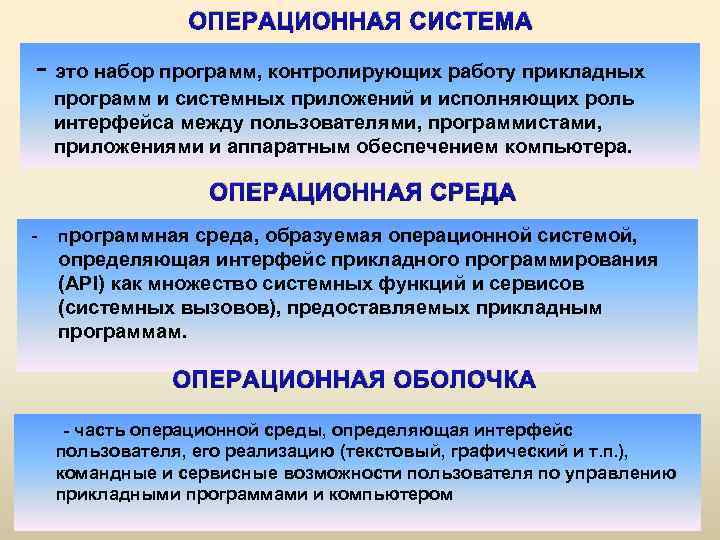 ОПЕРАЦИОННАЯ СИСТЕМА

- это набор программ, контролирующих работу прикладных программ и системных приложений и исполняющих роль интерфейса между пользователями, программистами, приложениями и аппаратным обеспечением компьютера.

ОПЕРАЦИОННАЯ СРЕДА

- программная среда, образуемая операционной системой, определяющая интерфейс прикладного программирования (API) как множество системных функций и сервисов (системных вызовов), предоставляемых прикладным программам.

ОПЕРАЦИОННАЯ ОБОЛОЧКА

- часть операционной среды, определяющая интерфейс пользователя, его реализацию (текстовый, графический и т.п.), командные и сервисные возможности пользователя по управлению прикладными программами и компьютером